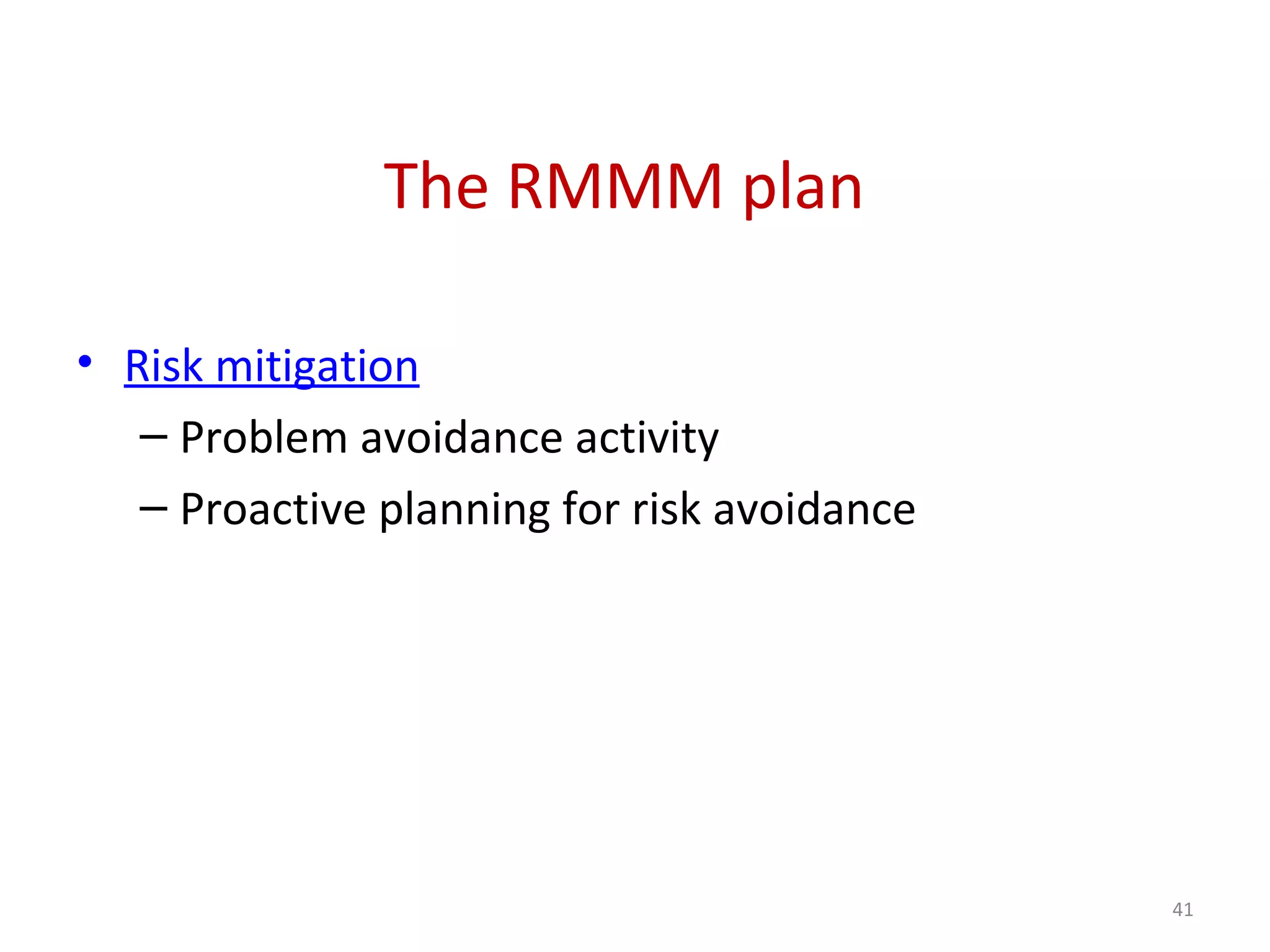 The RMMM plan

• Risk mitigation
  – Problem avoidance activity
  – Proactive planning for risk avoidance

41